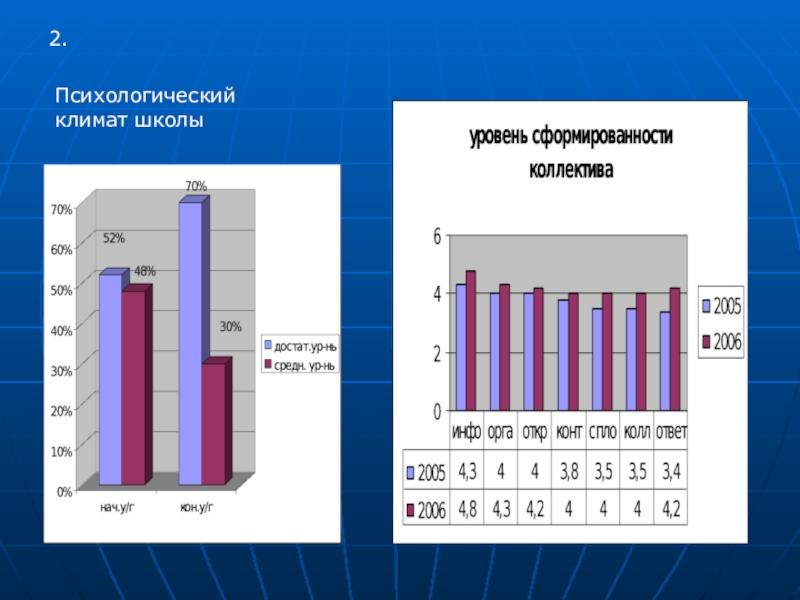 2.

Психологический климат школы

70%
52%
48%
30%
70%
60%
50%
40%
30%
20%
10%
0%
нач.у/г
кон.у/г
достат.ур-нь
средн. ур-нь

уровень сформированности коллектива

6
4
2
0

2005
2006

| | инфо | орга | откр | конт | спло | колл | ответ |
|---|---|---|---|---|---|---|---|
| 2005 | 4,3 | 4 | 4 | 3,8 | 3,5 | 3,5 | 3,4 |
| 2006 | 4,8 | 4,3 | 4,2 | 4 | 4 | 4 | 4,2 |